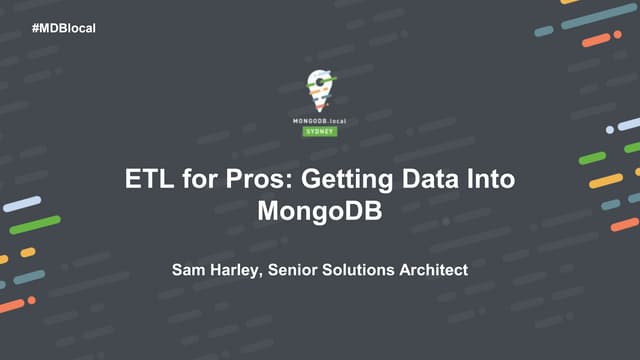 #MDBlocal

MONGODB.local
SYDNEY

ETL for Pros: Getting Data Into MongoDB

Sam Harley, Senior Solutions Architect